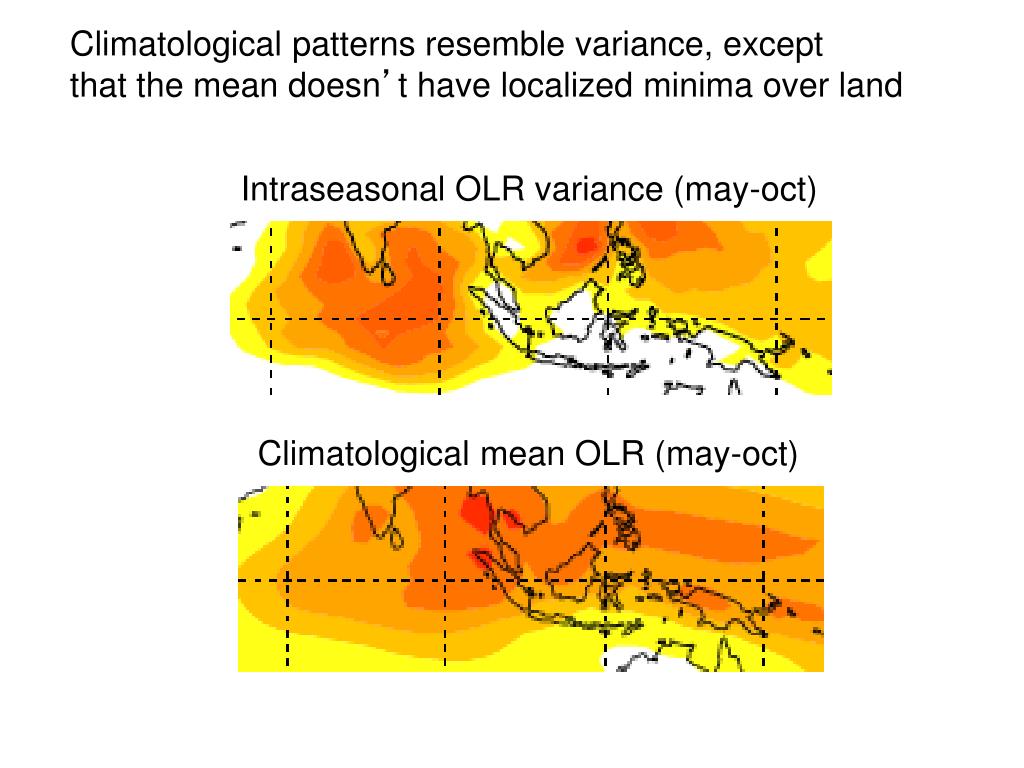 Climatological patterns resemble variance, except that the mean doesn’t have localized minima over land

Intraseasonal OLR variance (may-oct)

Climatological mean OLR (may-oct)